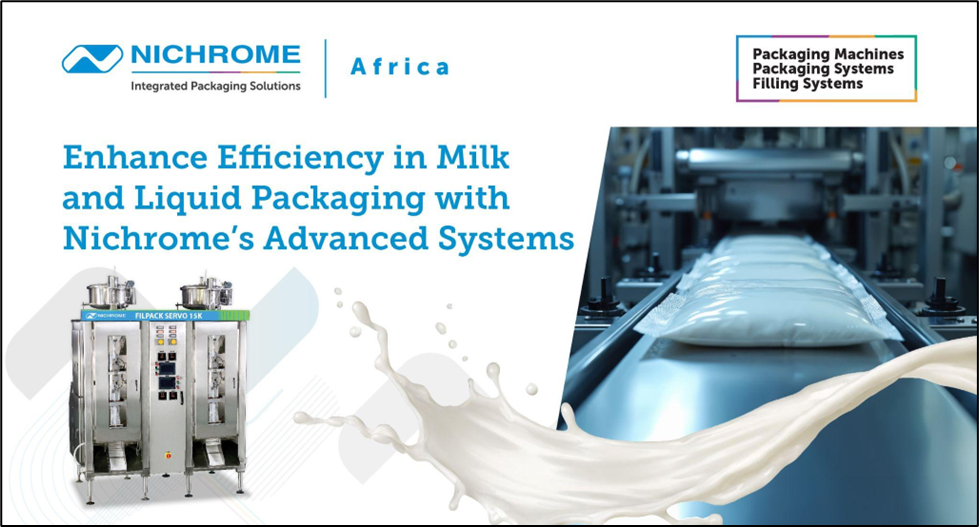 NICHROME
Integrated Packaging Solutions

Africa

Packaging Machines
Packaging Systems
Filling Systems

Enhance Efficiency in Milk and Liquid Packaging with Nichrome's Advanced Systems

NICHROME FILPACK SERVO 15K